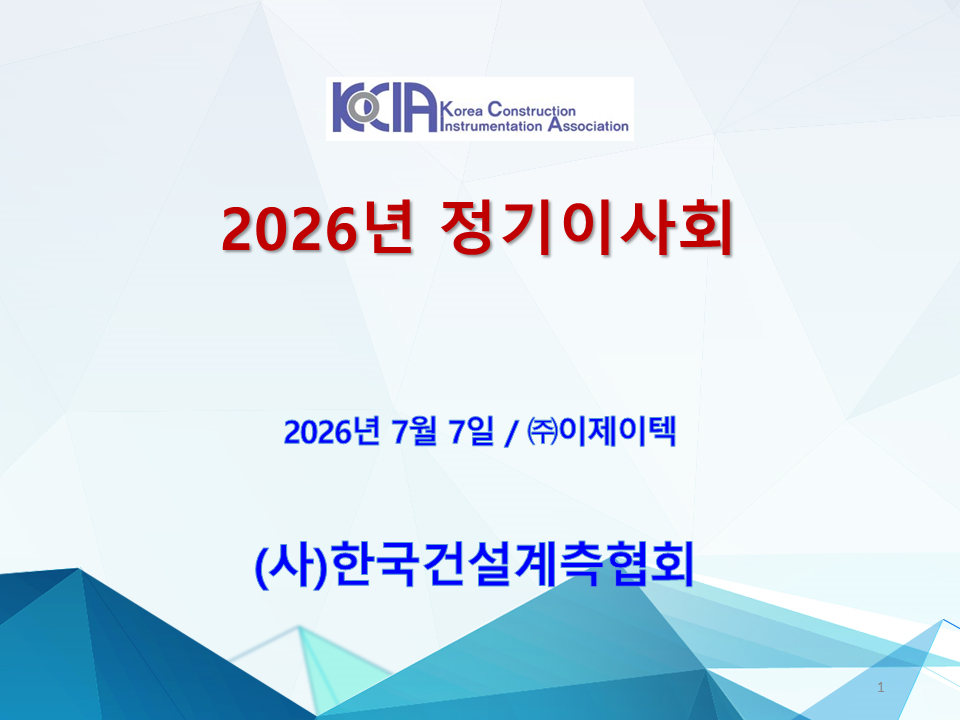 KCIA Korea Construction Instrumentation Association

2026년 정기이사회

2026년 7월 7일 / ㈜이제이텍

(사)한국건설계측협회

1